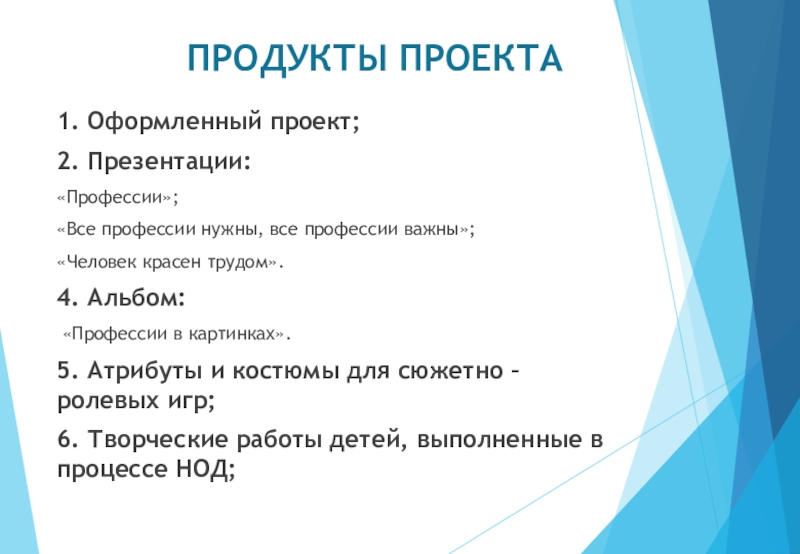 ПРОДУКТЫ ПРОЕКТА

1. Оформленный проект;

2. Презентации:

«Профессии»;

«Все профессии нужны, все профессии важны»;

«Человек красен трудом».

4. Альбом:

«Профессии в картинках».

5. Атрибуты и костюмы для сюжетно – ролевых игр;

6. Творческие работы детей, выполненные в процессе НОД;